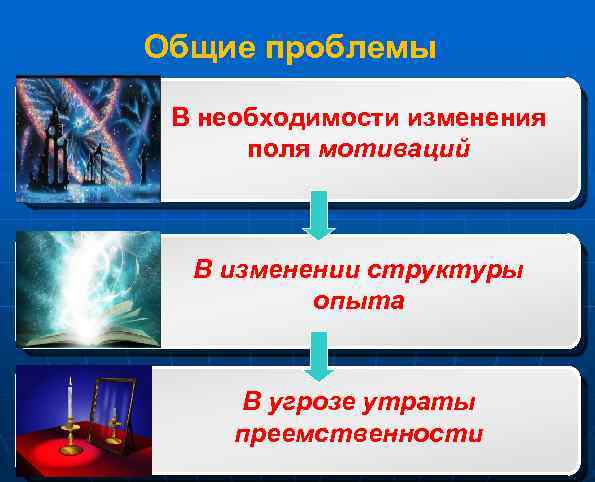 Общие проблемы

В необходимости изменения поля мотиваций

В изменении структуры опыта

В угрозе утраты преемственности